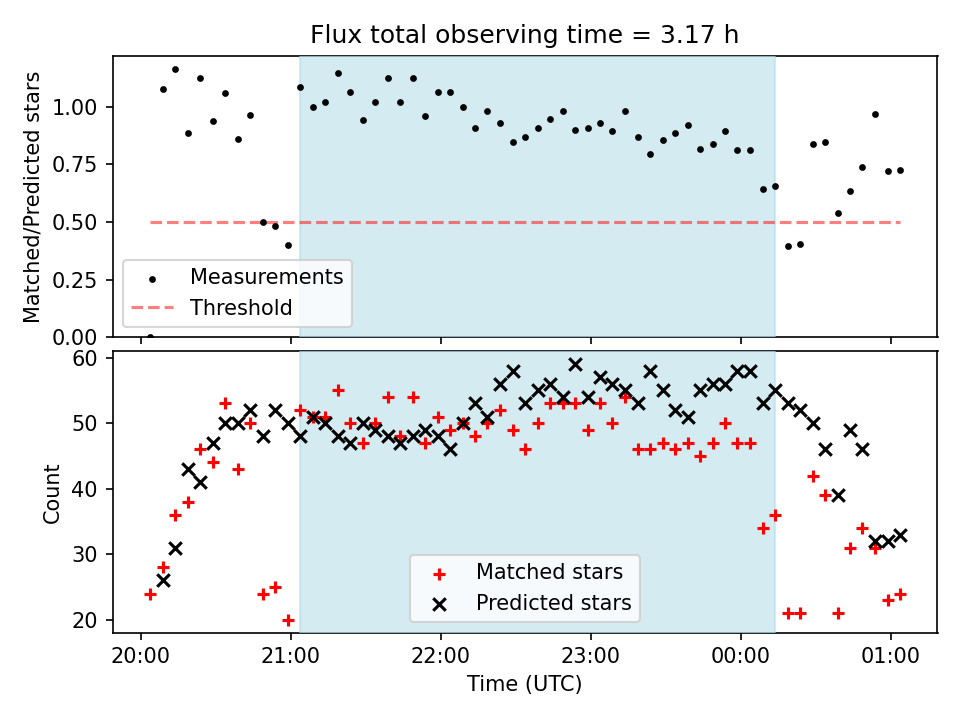 Flux total observing time = 3.17 h

Matched/Predicted stars

1.00
0.75
0.50
0.25
0.00

Measurements
Threshold

Count

60
50
40
30
20

Matched stars
Predicted stars

20:00
21:00
22:00
23:00
00:00
01:00

Time (UTC)